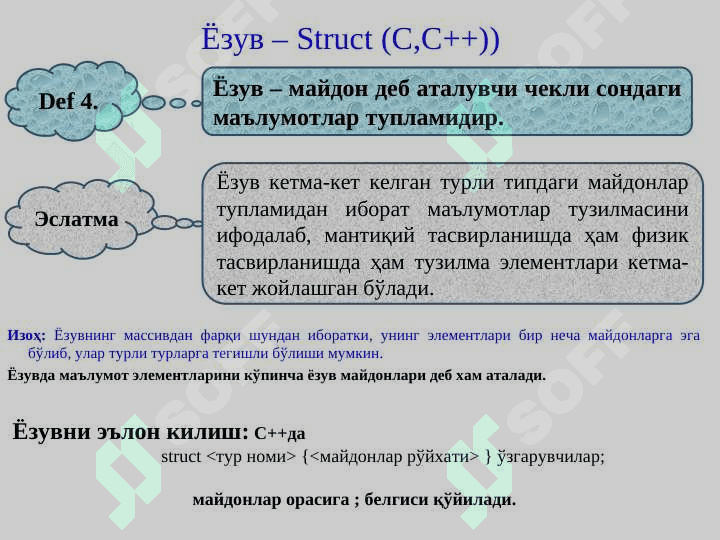 Ёзув – Struct (C,C++))

Def 4.

Ёзув – майдон деб аталувчи чекли сондаги маълумотлар тупламидир.

Эслатма

Ёзув кетма-кет келган турли типдаги майдонлар тупламидан иборат маълумотлар тузилмасини ифодалаб, мантиқий тасвирланишда ҳам физик тасвирланишда ҳам тузилма элементлари кетма-кет жойлашган бўлади.

Изоҳ: Ёзувнинг массивдан фарқи шундан иборатки, унинг элементлари бир неча майдонларга эга бўлиб, улар турли турларга тегишли бўлиши мумкин.

Ёзувда маълумот элементларини кўпинча ёзув майдонлари деб хам аталади.

Ёзувни эълон килиш: С++да

struct <тур номи> {<майдонлар рўйхати> } ўзгарувчилар;

майдонлар орасига ; белгиси қўйилади.

SOFT SOFT SOFT SOFT